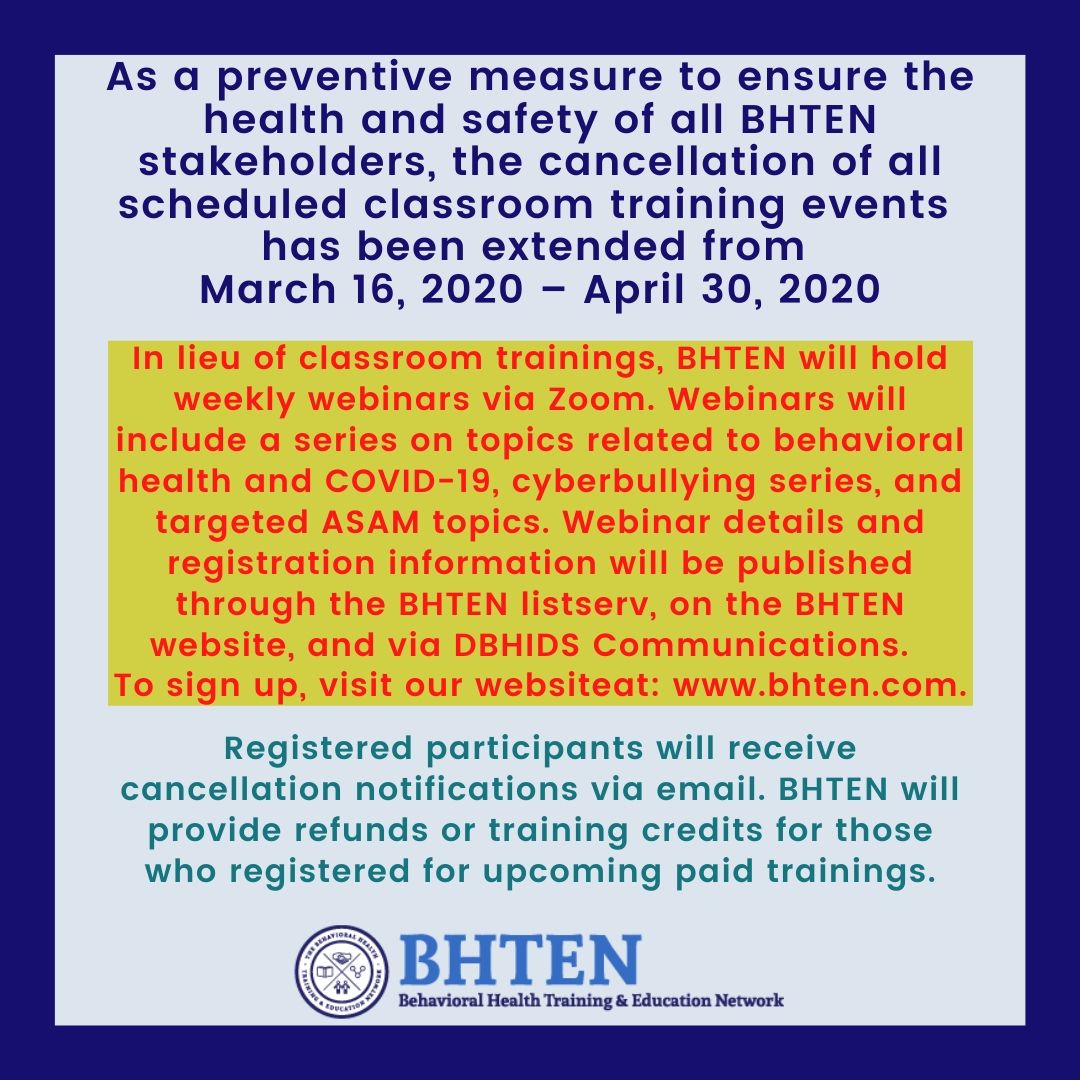 As a preventive measure to ensure the health and safety of all BHTEN stakeholders, the cancellation of all scheduled classroom training events has been extended from March 16, 2020 – April 30, 2020

In lieu of classroom trainings, BHTEN will hold weekly webinars via Zoom. Webinars will include a series on topics related to behavioral health and COVID-19, cyberbullying series, and targeted ASAM topics. Webinar details and registration information will be published through the BHTEN listserv, on the BHTEN website, and via DBHIDS Communications. To sign up, visit our websiteat: www.bhten.com.

Registered participants will receive cancellation notifications via email. BHTEN will provide refunds or training credits for those who registered for upcoming paid trainings.

THE BEHAVIORAL HEALTH TRAINING & EDUCATION NETWORK

BHTEN
Behavioral Health Training & Education Network